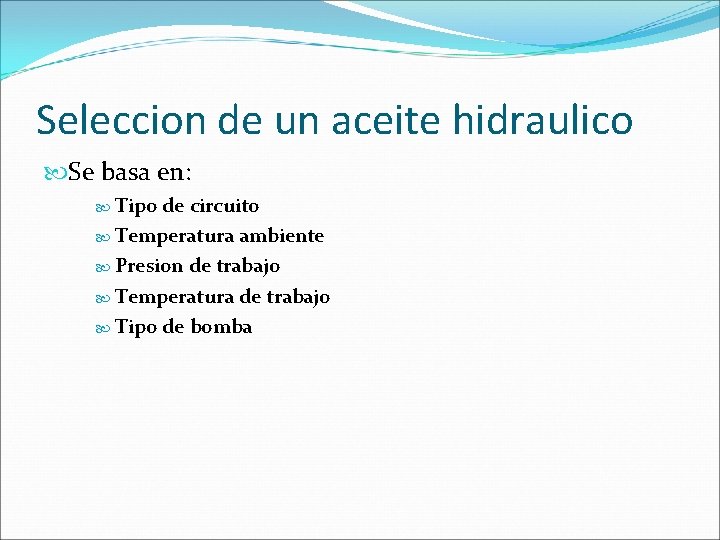 Seleccion de un aceite hidraulico

Se basa en:

Tipo de circuito
Temperatura ambiente
Presion de trabajo
Temperatura de trabajo
Tipo de bomba